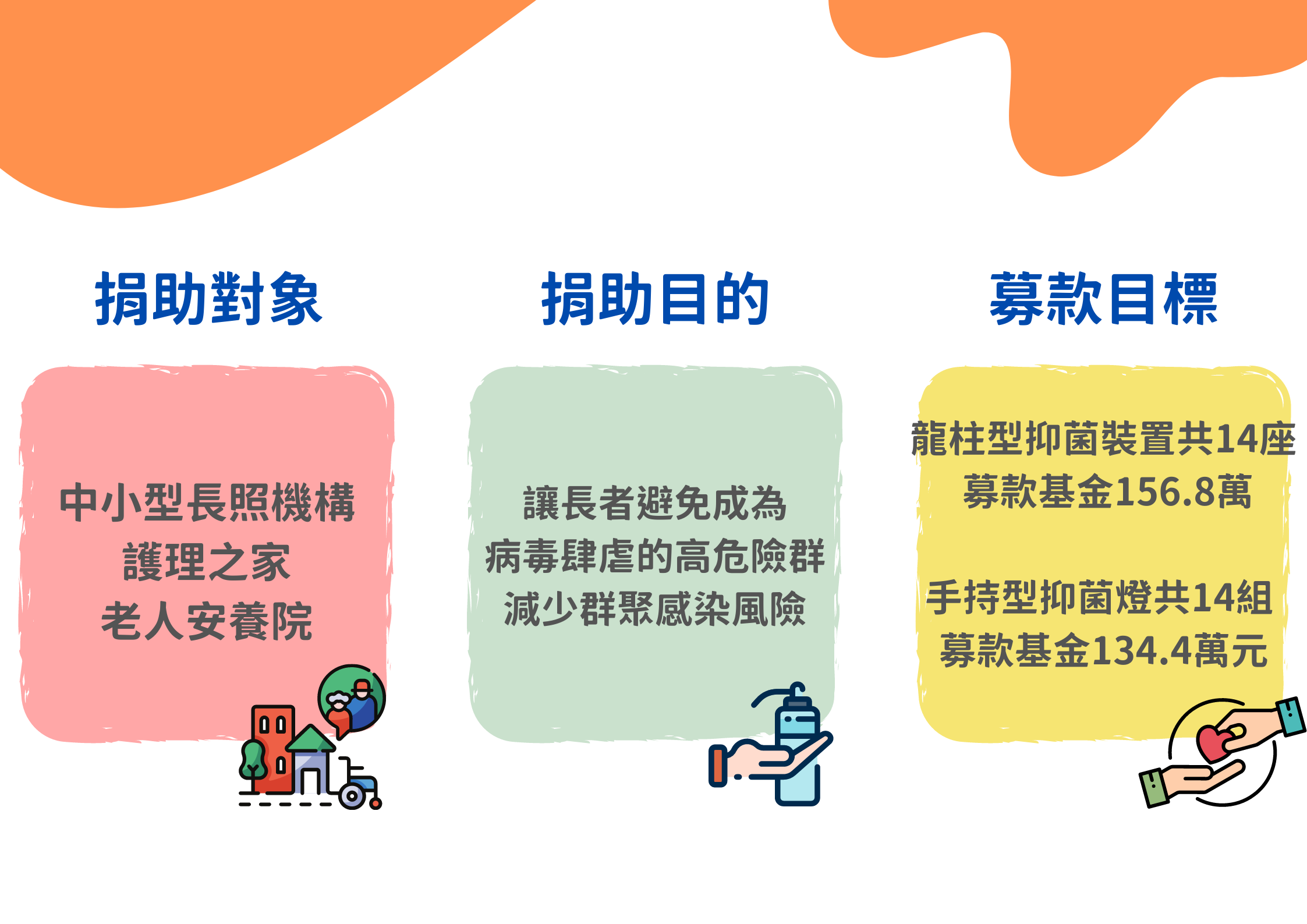 捐助對象

中小型長照機構
護理之家
老人安養院

捐助目的

讓長者避免成為
病毒肆虐的高危險群
減少群聚感染風險

募款目標

龍柱型抑菌裝置共14座
募款基金156.8萬

手持型抑菌燈共14組
募款基金134.4萬元